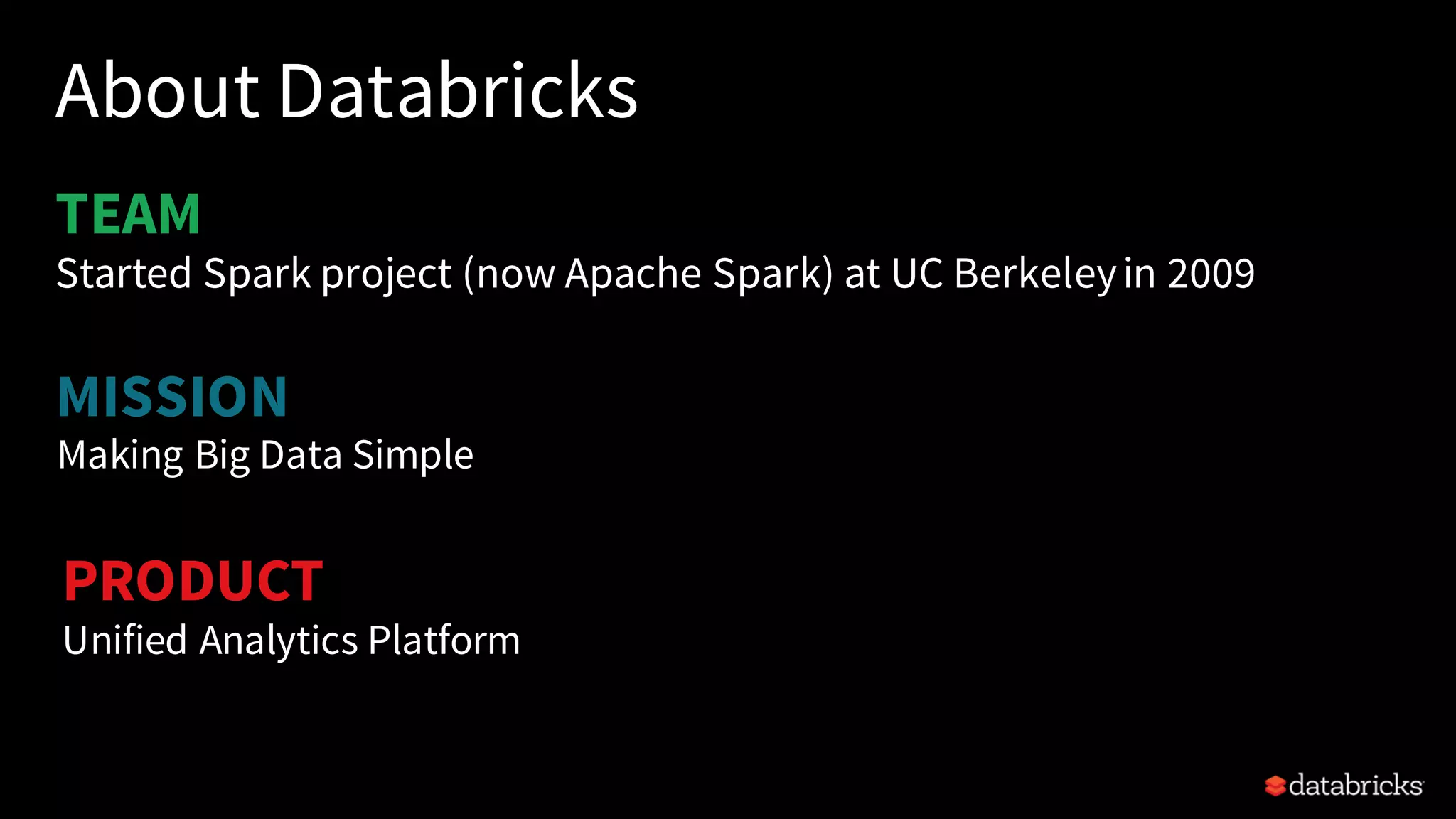 About Databricks

TEAM
Started Spark project (now Apache Spark) at UC Berkeley in 2009

MISSION
Making Big Data Simple

PRODUCT
Unified Analytics Platform

databricks